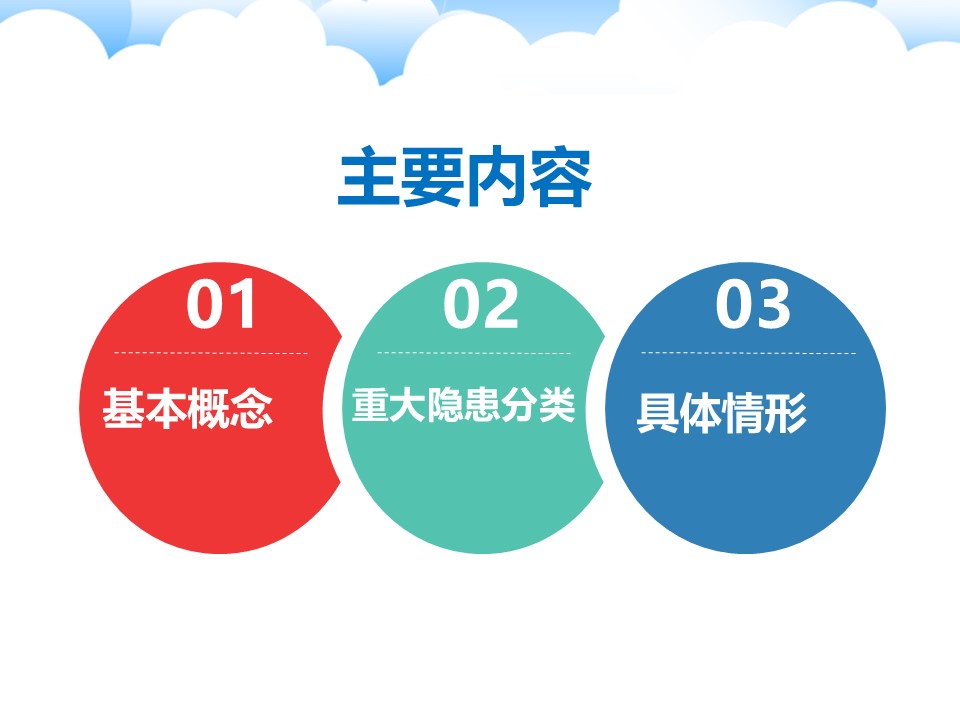 主要内容

01
基本概念

02
重大隐患分类

03
具体情形